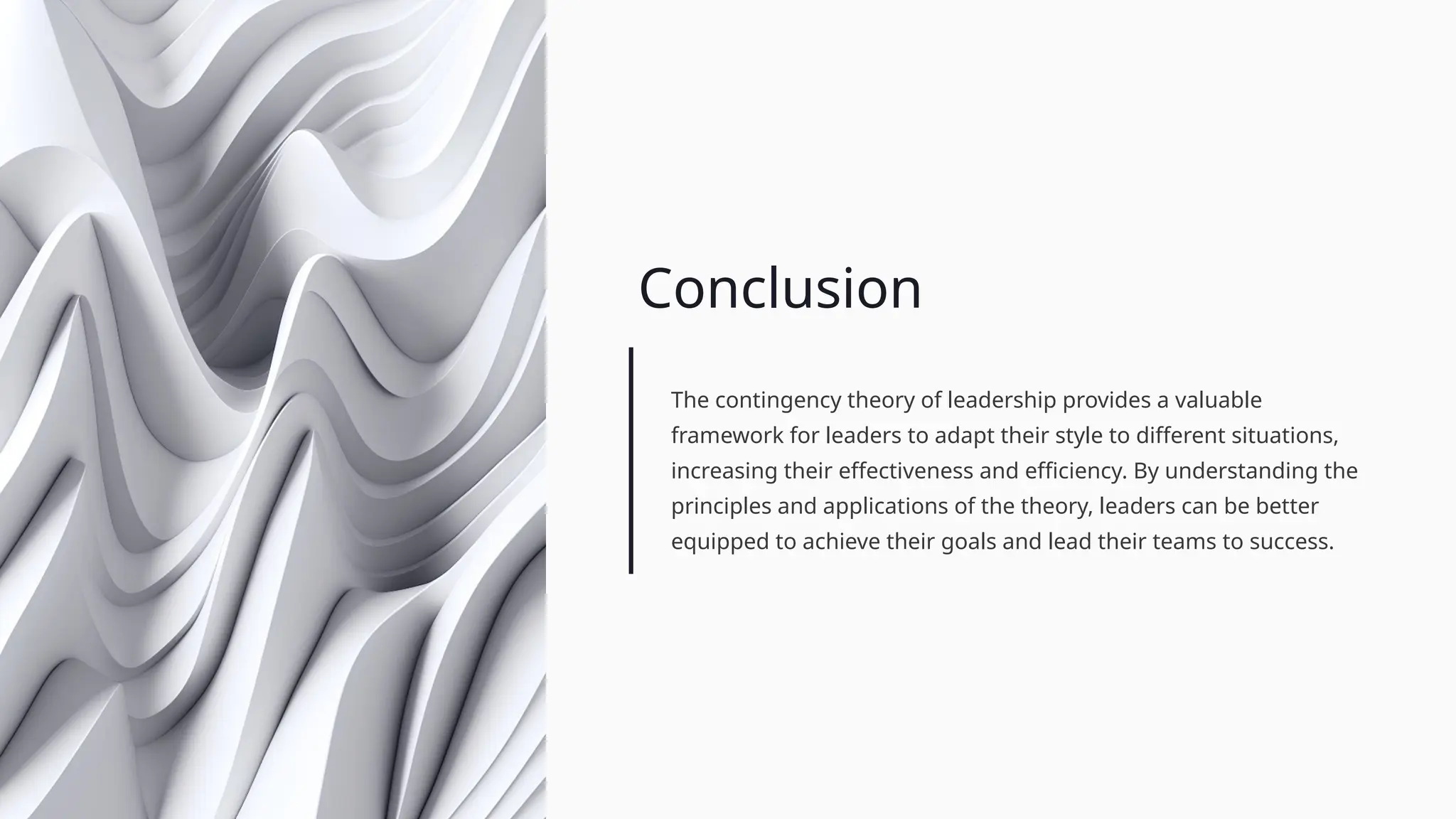 Conclusion

The contingency theory of leadership provides a valuable framework for leaders to adapt their style to different situations, increasing their effectiveness and efficiency. By understanding the principles and applications of the theory, leaders can be better equipped to achieve their goals and lead their teams to success.